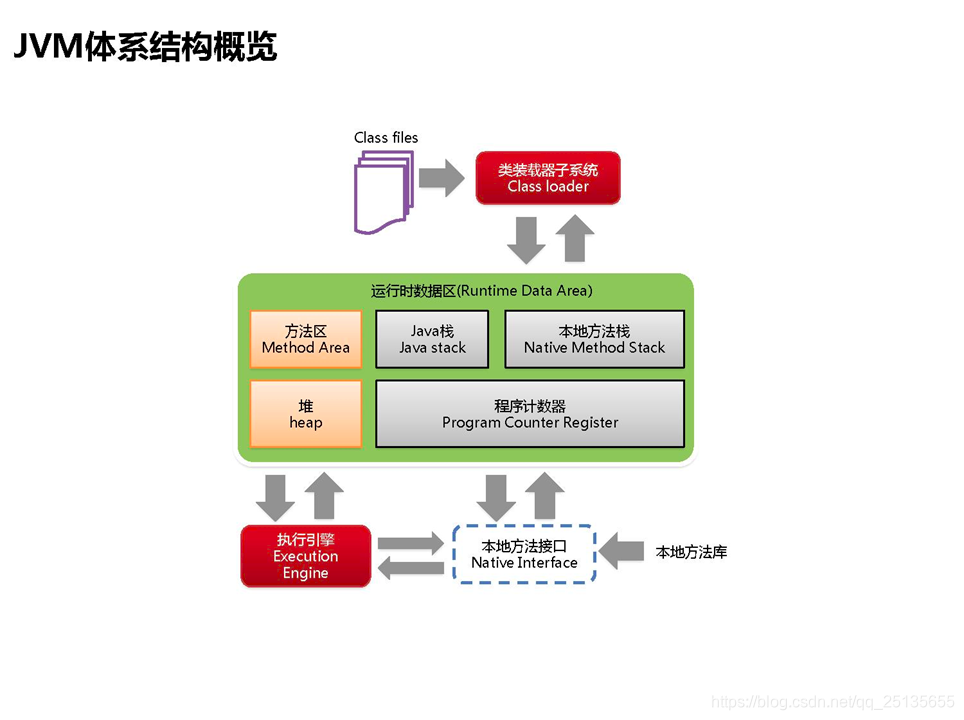 JVM体系结构概览

Class files

类装载器子系统
Class loader

运行时数据区(Runtime Data Area)

方法区
Method Area

Java栈
Java stack

本地方法栈
Native Method Stack

堆
heap

程序计数器
Program Counter Register

执行引擎
Execution Engine

本地方法接口
Native Interface

本地方法库

https://blog.csdn.net/qq_25135655